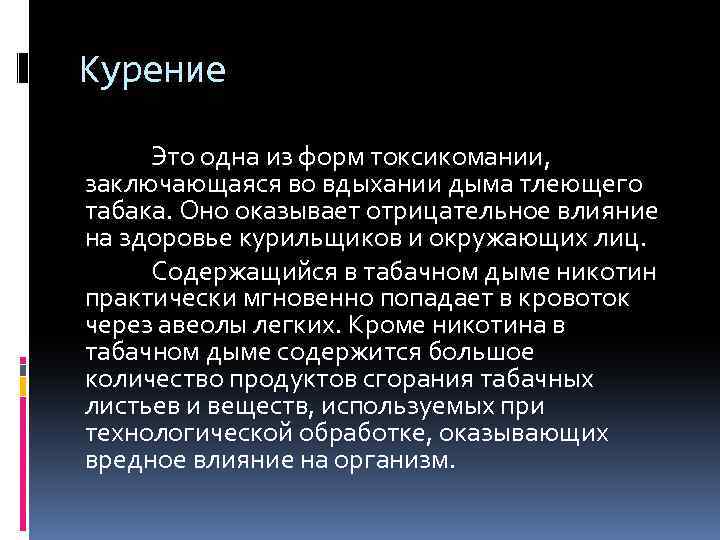 Курение

Это одна из форм токсикомании, заключающаяся во вдыхании дыма тлеющего табака. Оно оказывает отрицательное влияние на здоровье курильщиков и окружающих лиц.

Содержащийся в табачном дыме никотин практически мгновенно попадает в кровоток через авеолы легких. Кроме никотина в табачном дыме содержится большое количество продуктов сгорания табачных листьев и веществ, используемых при технологической обработке, оказывающих вредное влияние на организм.